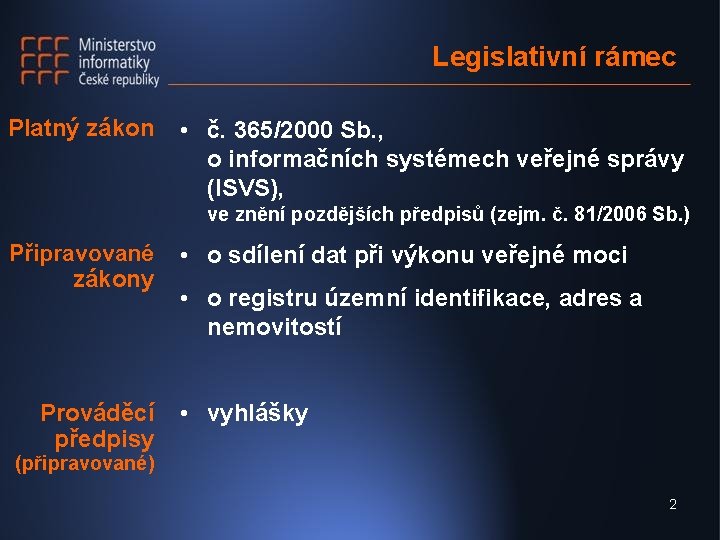 Ministerstvo informatiky České republiky

Legislativní rámec

Platný zákon

• č. 365/2000 Sb., o informačních systémech veřejné správy (ISVS), ve znění pozdějších předpisů (zejm. č. 81/2006 Sb.)

Připravované zákony

• o sdílení dat při výkonu veřejné moci

• o registru územní identifikace, adres a nemovitostí

Prováděcí předpisy (připravované)

• vyhlášky

2